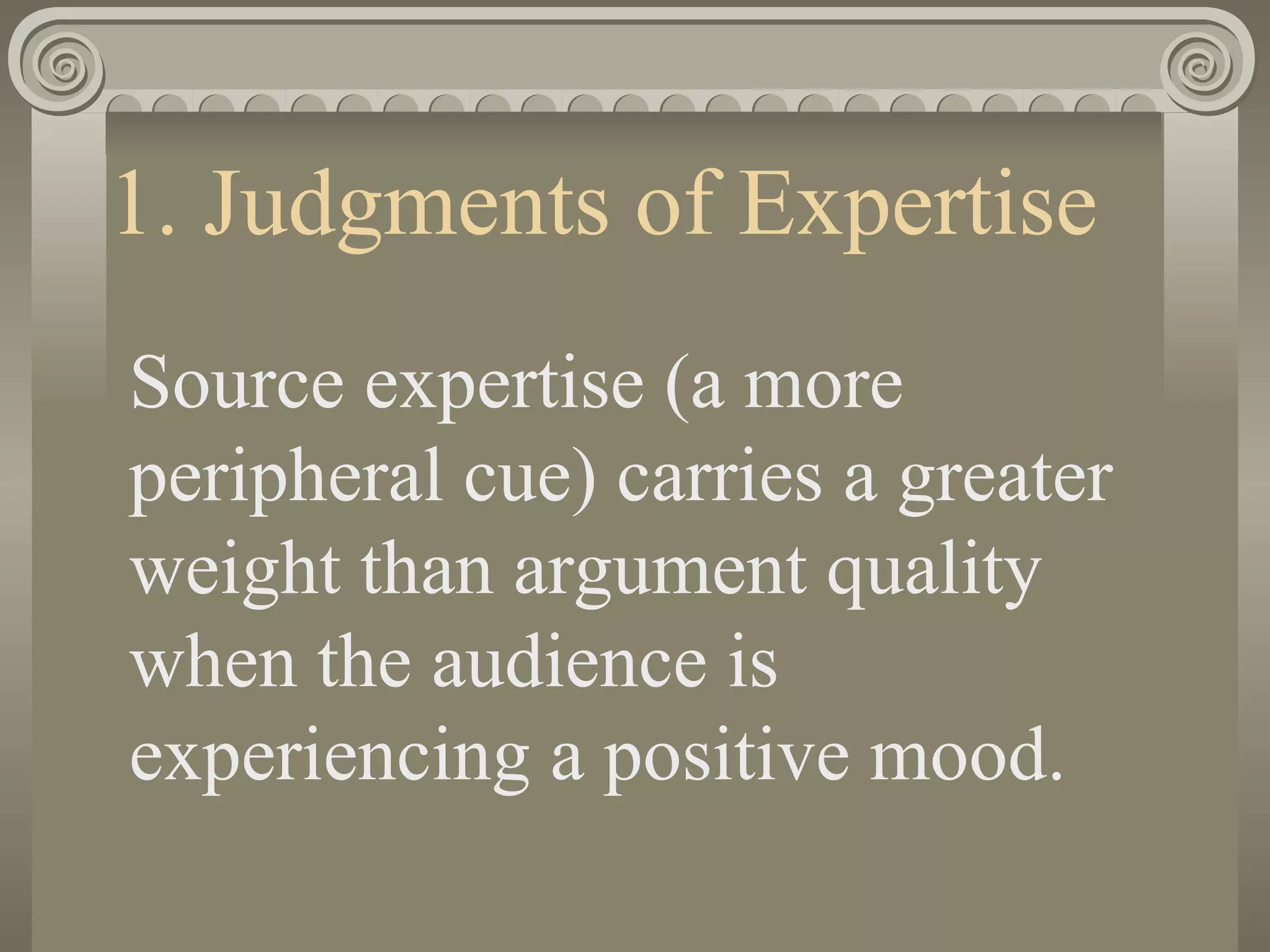 1. Judgments of Expertise

Source expertise (a more peripheral cue) carries a greater weight than argument quality when the audience is experiencing a positive mood.